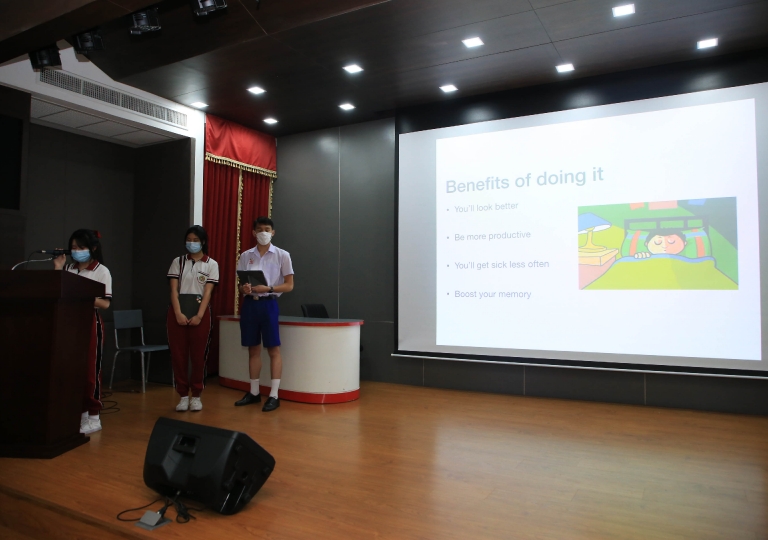 Benefits of doing it

• You'll look better

• Be more productive

• You'll get sick less often

• Boost your memory